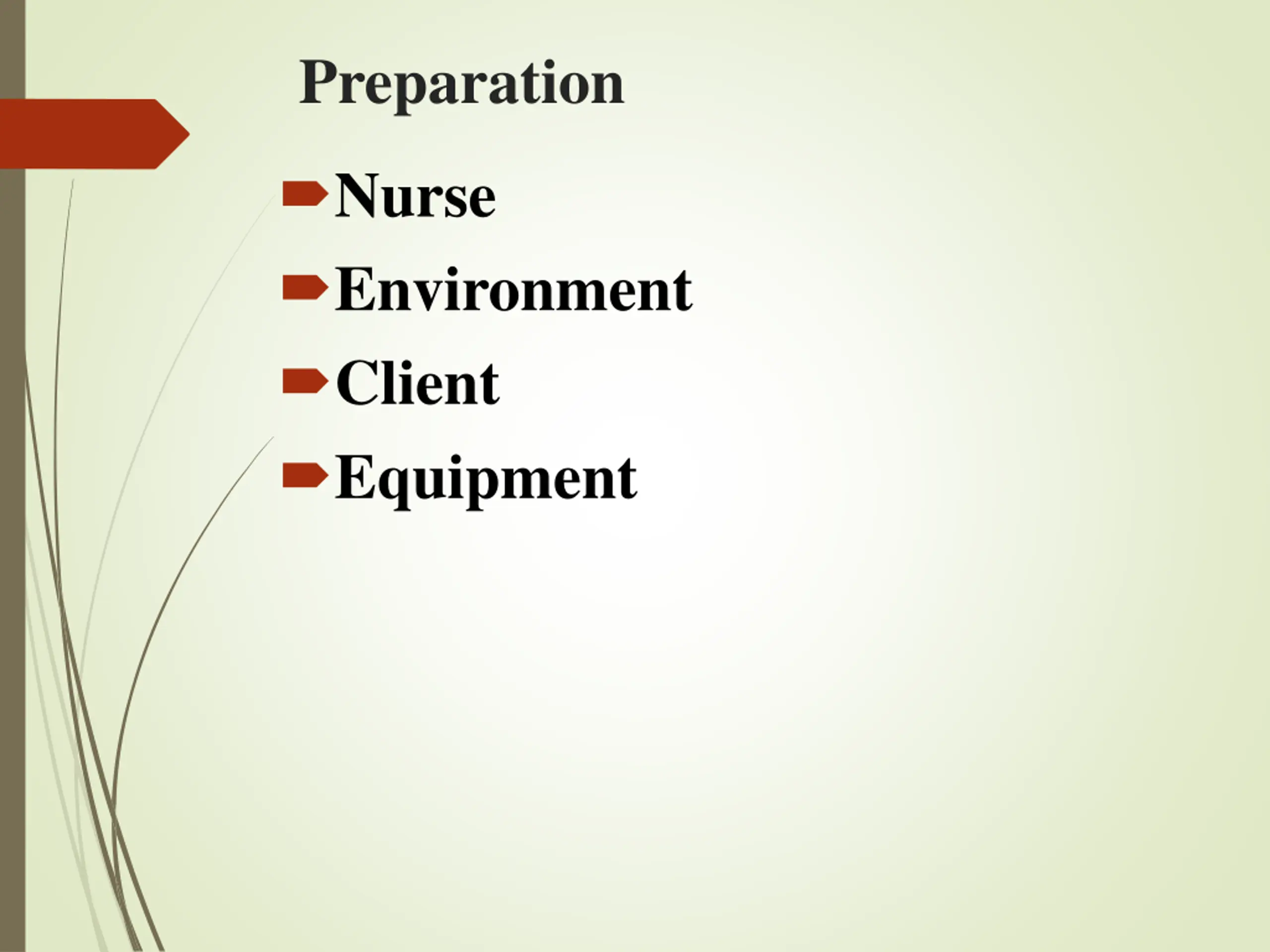 Preparation

Nurse

Environment

Client

Equipment